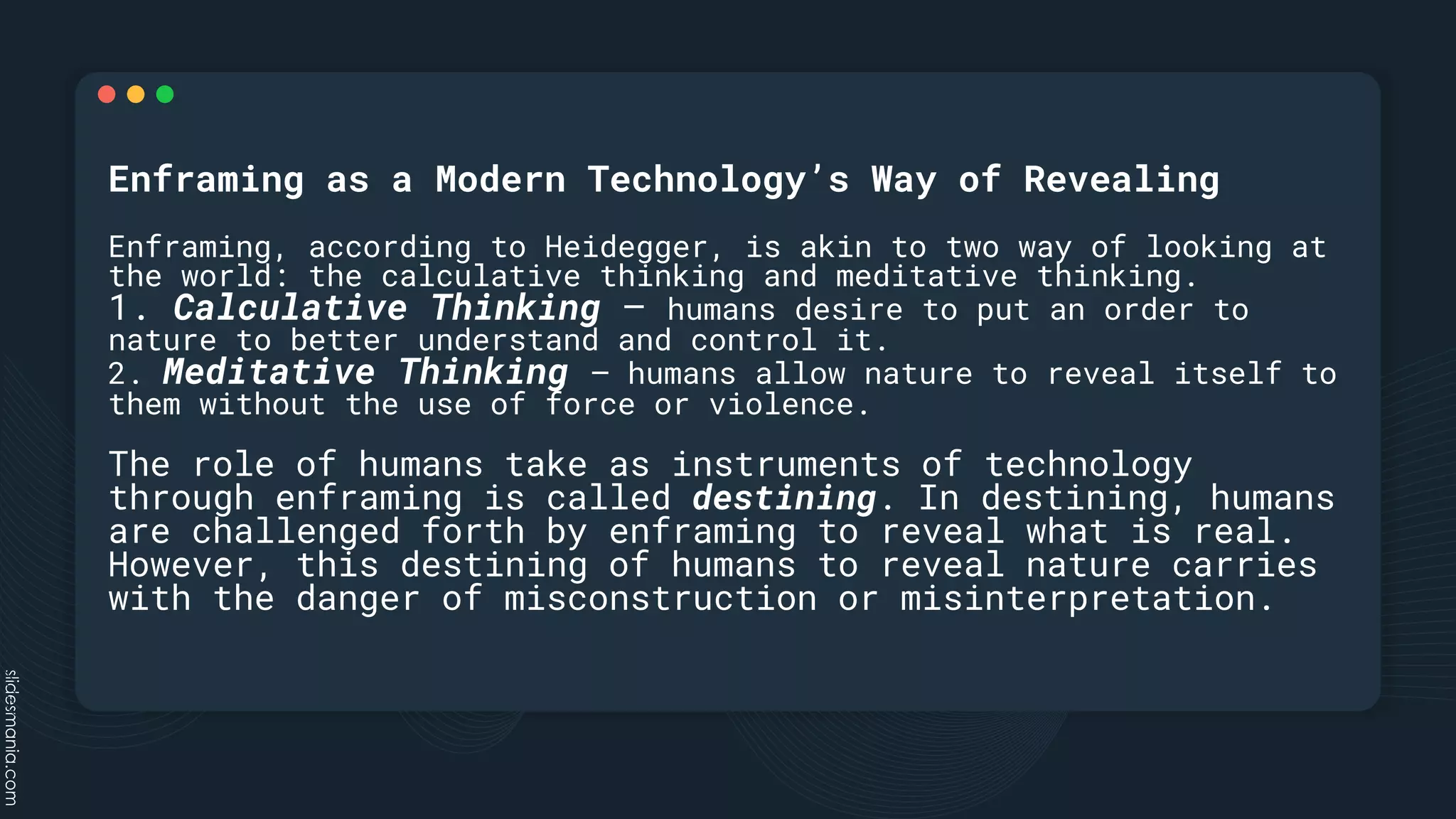 Enframing as a Modern Technology's Way of Revealing

Enframing, according to Heidegger, is akin to two way of looking at the world: the calculative thinking and meditative thinking.
1. Calculative Thinking – humans desire to put an order to nature to better understand and control it.
2. Meditative Thinking – humans allow nature to reveal itself to them without the use of force or violence.

The role of humans take as instruments of technology through enframing is called destining. In destining, humans are challenged forth by enframing to reveal what is real. However, this destining of humans to reveal nature carries with the danger of misconstruction or misinterpretation.

slidesmania.com